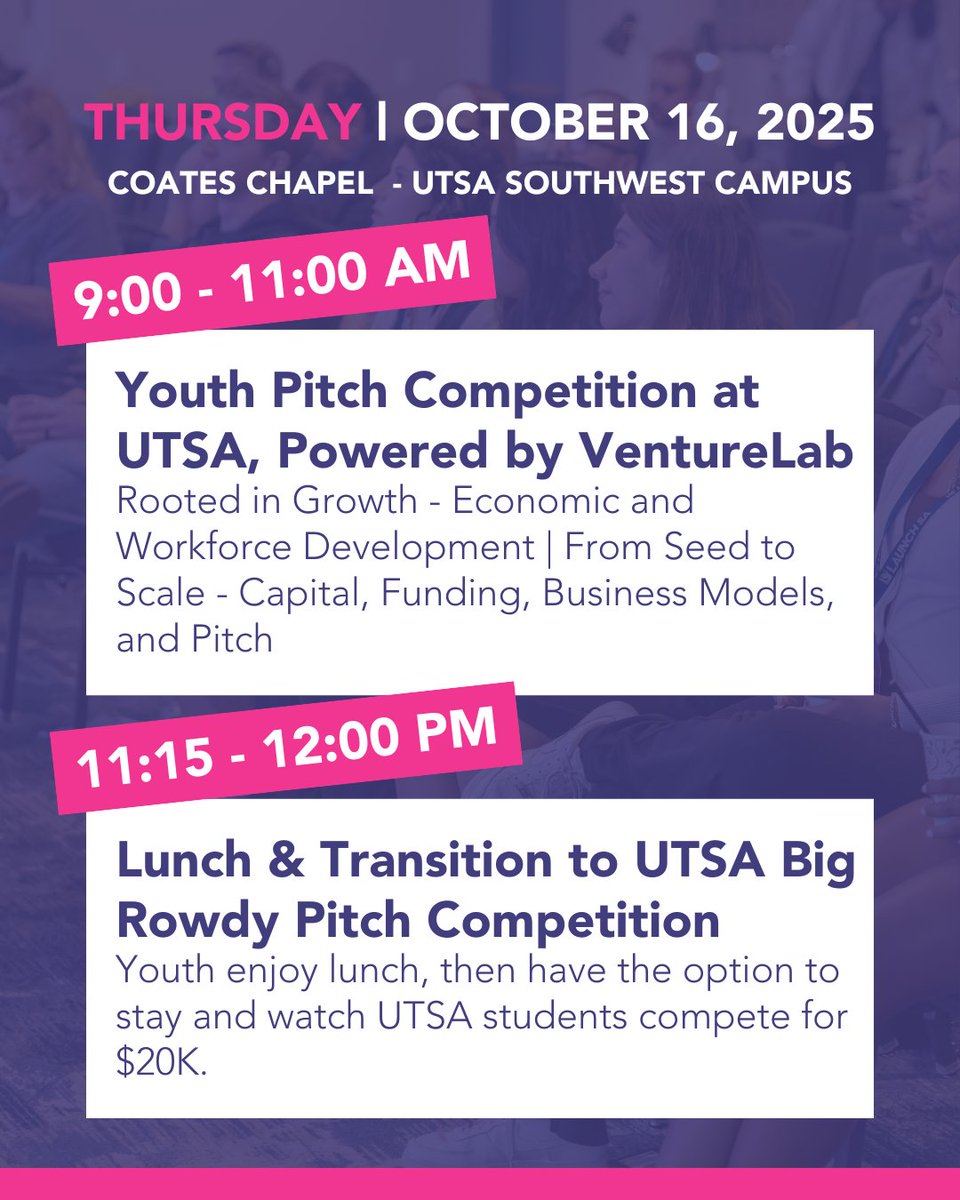 THURSDAY | OCTOBER 16, 2025
COATES CHAPEL - UTSA SOUTHWEST CAMPUS

9:00 - 11:00 AM

Youth Pitch Competition at UTSA, Powered by VentureLab
Rooted in Growth - Economic and Workforce Development | From Seed to Scale - Capital, Funding, Business Models, and Pitch

11:15 - 12:00 PM

Lunch & Transition to UTSA Big Rowdy Pitch Competition
Youth enjoy lunch, then have the option to stay and watch UTSA students compete for \$20K.